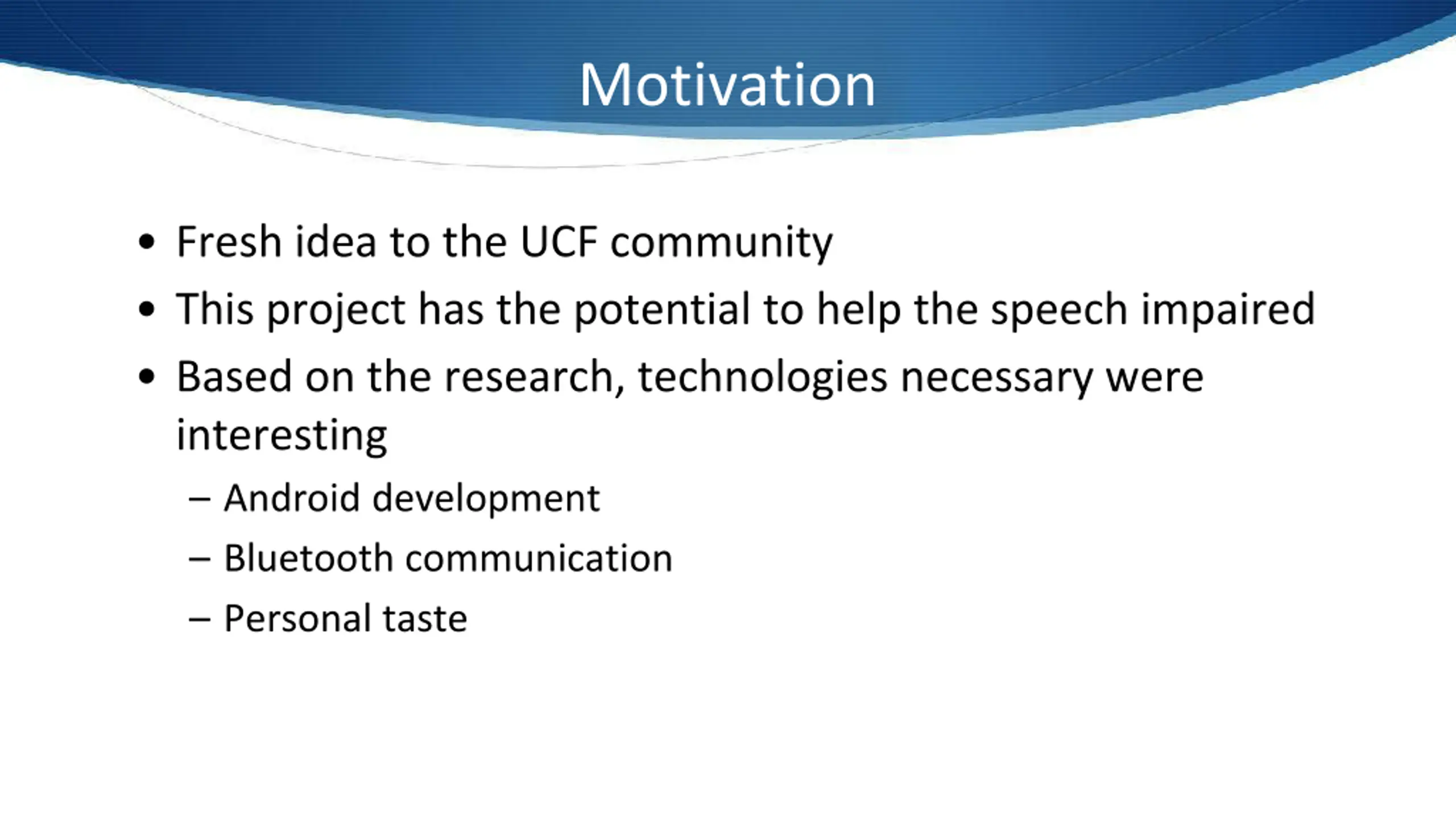 Motivation

• Fresh idea to the UCF community
• This project has the potential to help the speech impaired
• Based on the research, technologies necessary were interesting
– Android development
– Bluetooth communication
– Personal taste